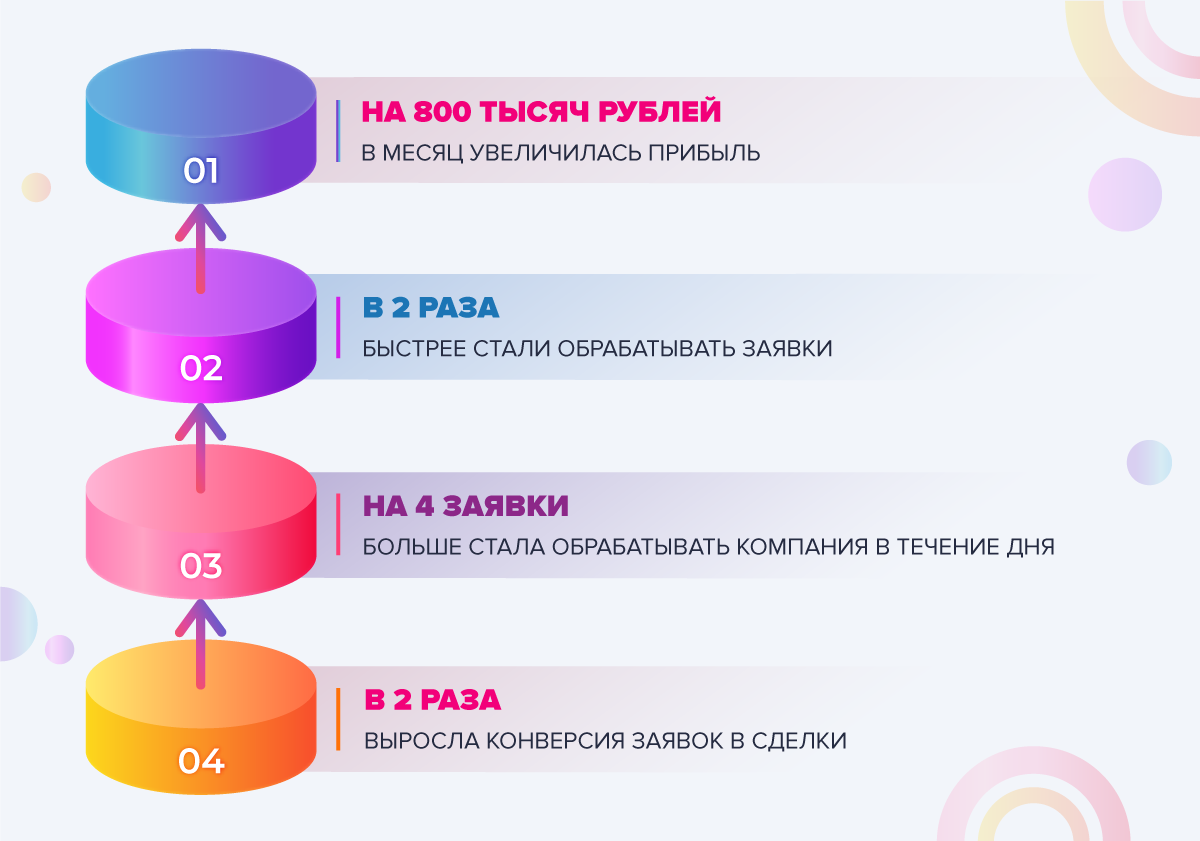 01

НА 800 ТЫСЯЧ РУБЛЕЙ
В МЕСЯЦ УВЕЛИЧИЛАСЬ ПРИБЫЛЬ

02

В 2 РАЗА
БЫСТРЕЕ СТАЛИ ОБРАБАТЫВАТЬ ЗАЯВКИ

03

НА 4 ЗАЯВКИ
БОЛЬШЕ СТАЛА ОБРАБАТЫВАТЬ КОМПАНИЯ В ТЕЧЕНИЕ ДНЯ

04

В 2 РАЗА
ВЫРОСЛА КОНВЕРСИЯ ЗАЯВОК В СДЕЛКИ